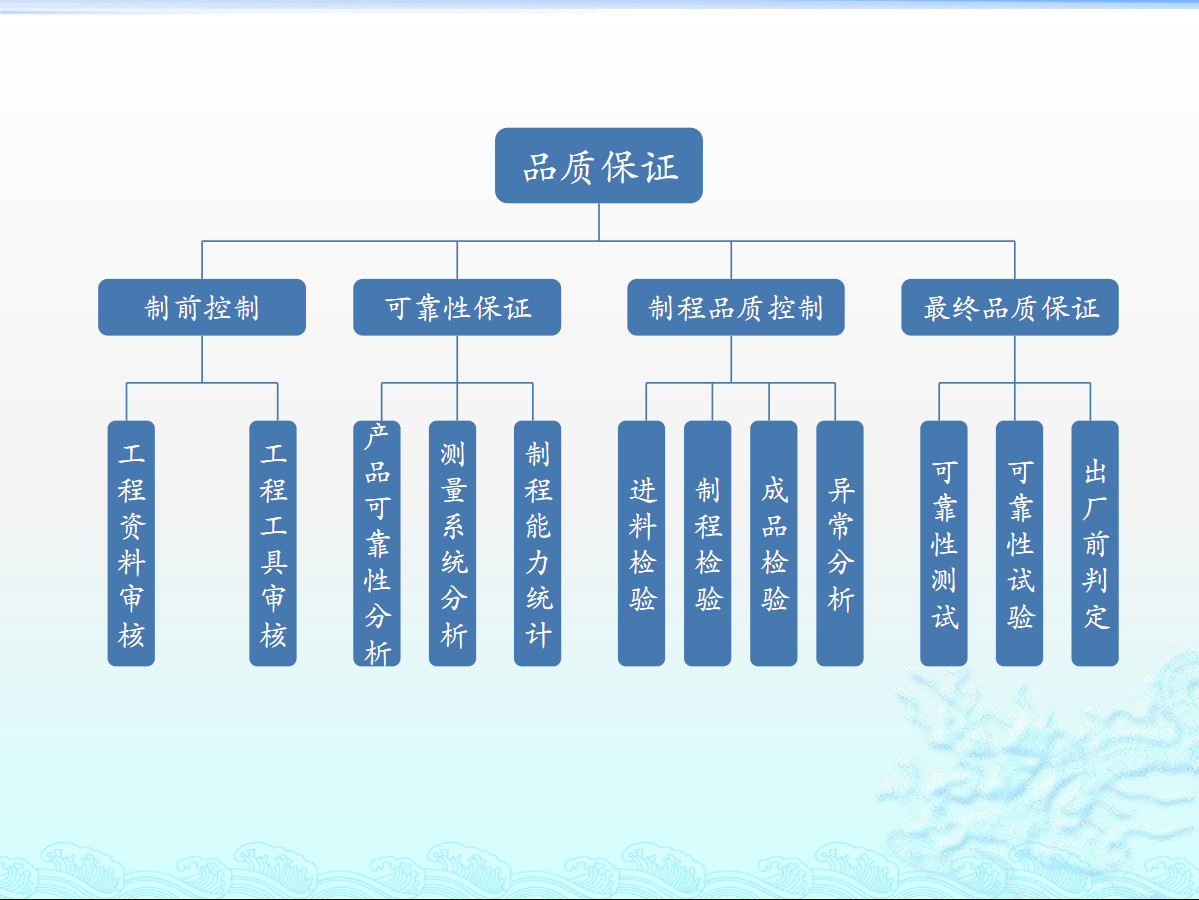 品质保证

制前控制

可靠性保证

制程品质控制

最终品质保证

工程资料审核

工程工具审核

产品可靠性分析

测量系统分析

制程能力统计

进料检验

制程检验

成品检验

异常分析

可靠性测试

可靠性试验

出厂前判定